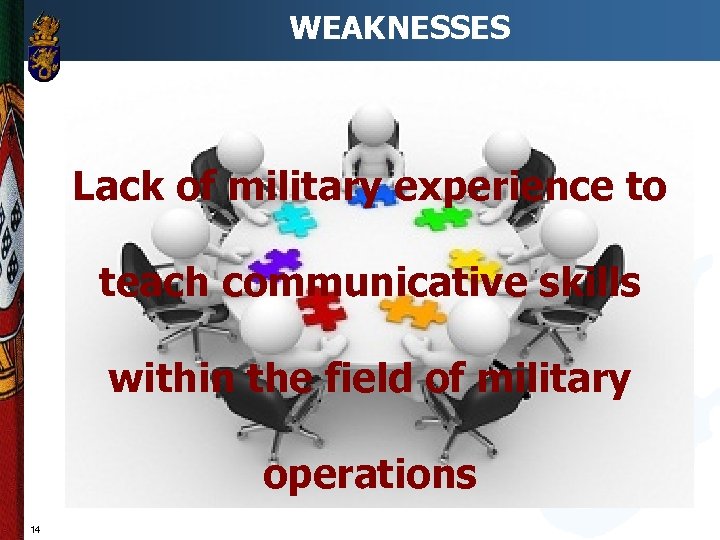 WEAKNESSES

Lack of military experience to teach communicative skills within the field of military operations

14